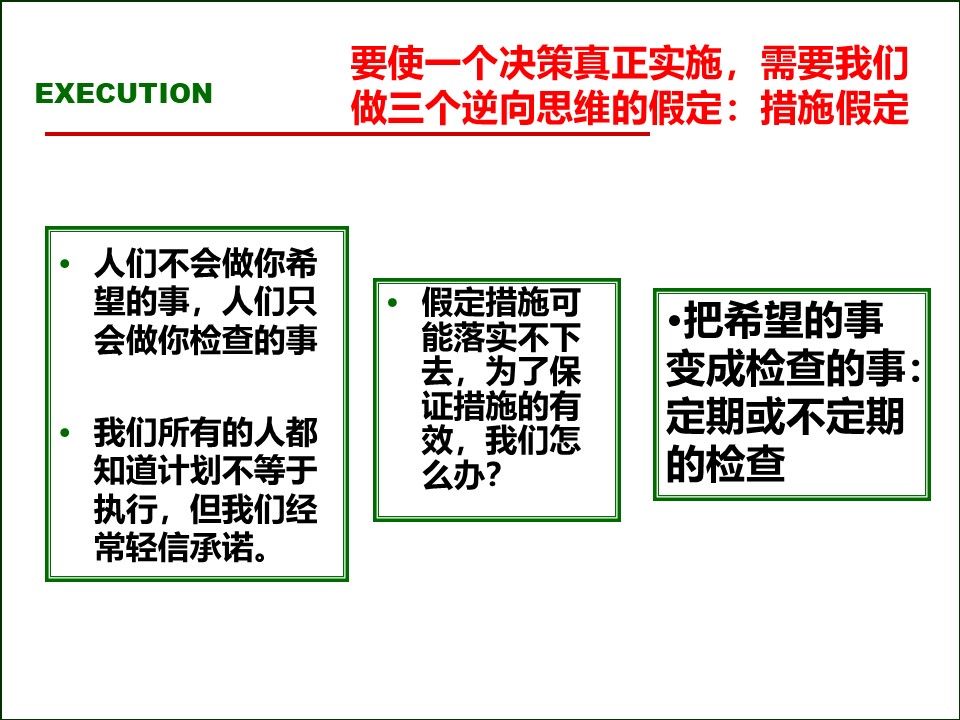 EXECUTION

要使一个决策真正实施，需要我们做三个逆向思维的假定：措施假定

• 人们不会做你希望的事，人们只会做你检查的事

• 我们所有的人都知道计划不等于执行，但我们经常轻信承诺。

• 假定措施可能落实不下去，为了保证措施的有效，我们怎么办？

•把希望的事变成检查的事：定期或不定期的检查